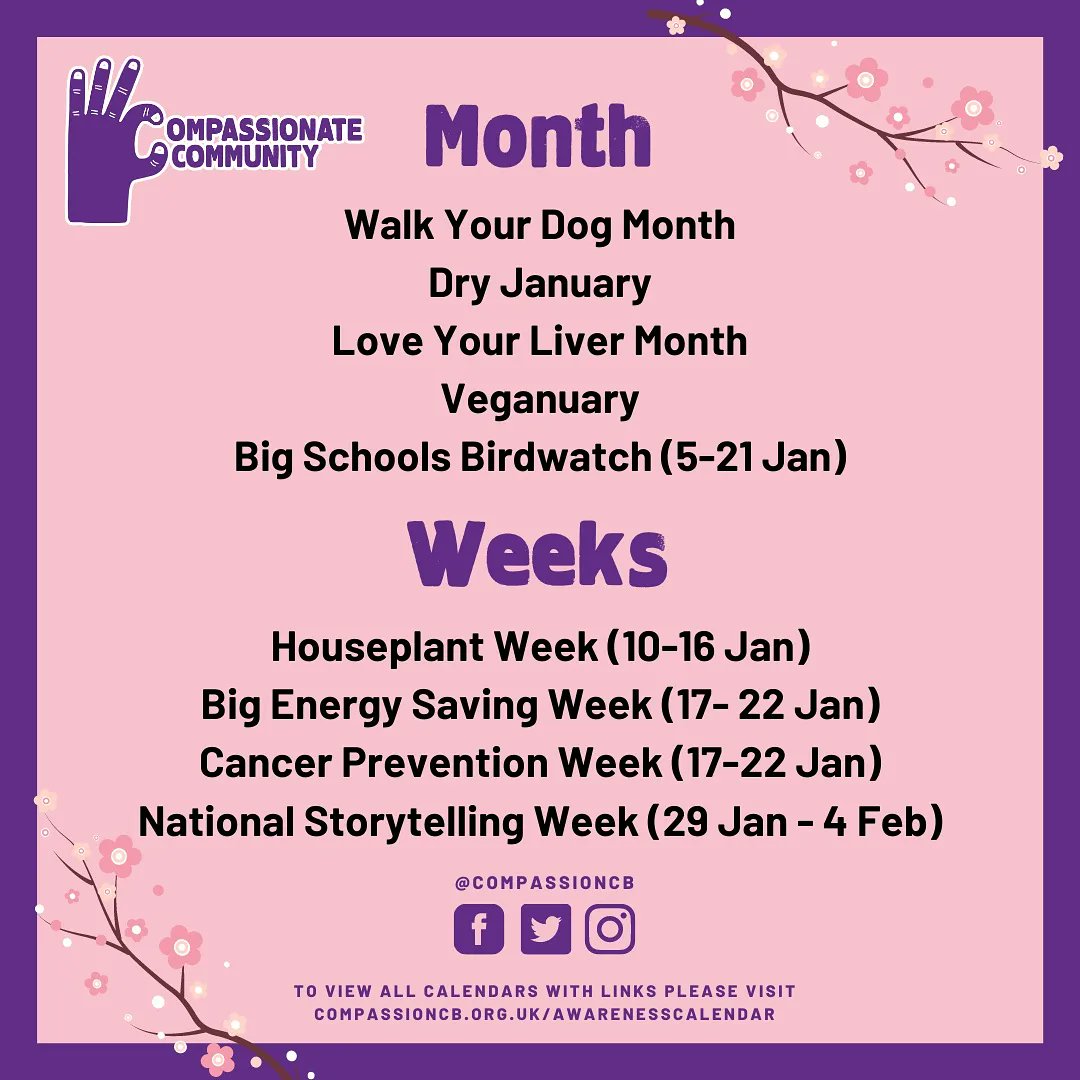 COMPASSIONATE COMMUNITY

Month

Walk Your Dog Month
Dry January
Love Your Liver Month
Veganuary
Big Schools Birdwatch (5-21 Jan)

Weeks

Houseplant Week (10-16 Jan)
Big Energy Saving Week (17- 22 Jan)
Cancer Prevention Week (17-22 Jan)
National Storytelling Week (29 Jan - 4 Feb)

@COMPASSIONCB

TO VIEW ALL CALENDARS WITH LINKS PLEASE VISIT COMPASSIONCB.ORG.UK/AWARENESSCALENDAR